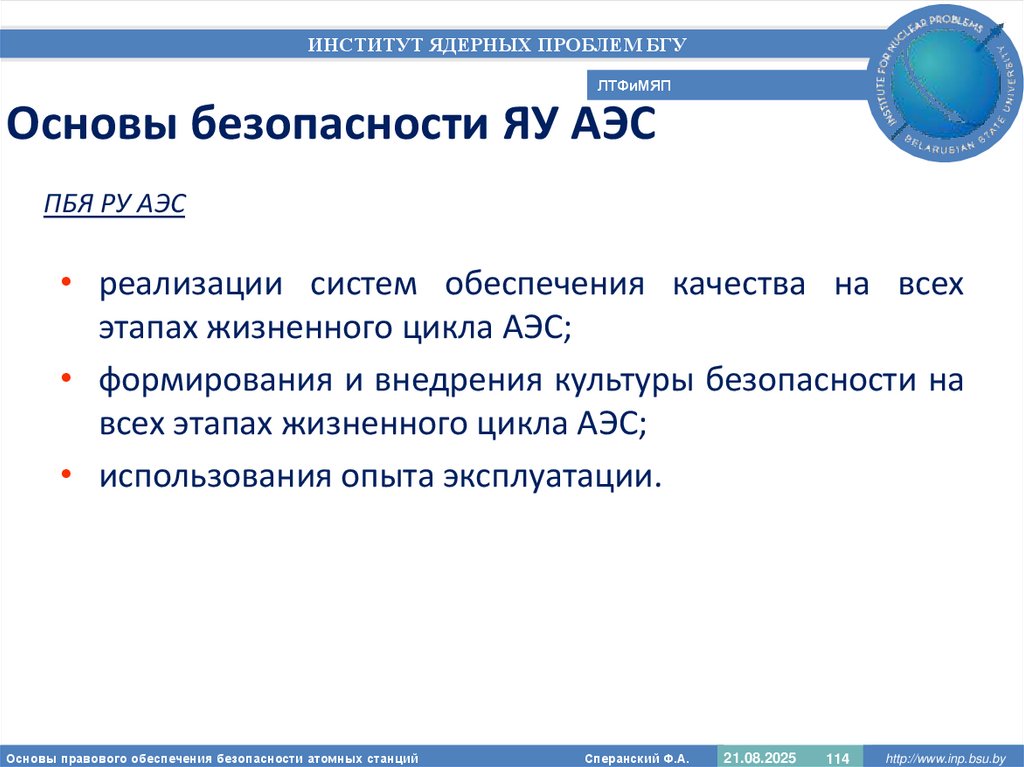 ИНСТИТУТ ЯДЕРНЫХ ПРОБЛЕМ БГУ

ЛТФиМЯП

INSTITUTE FOR NUCLEAR PROBLEMS
BELARUSIAN STATE UNIVERSITY

Основы безопасности ЯУ АЭС

ПБЯ РУ АЭС

• реализации систем обеспечения качества на всех этапах жизненного цикла АЭС;
• формирования и внедрения культуры безопасности на всех этапах жизненного цикла АЭС;
• использования опыта эксплуатации.

Основы правового обеспечения безопасности атомных станций   Сперанский Ф.А.   21.08.2025   114   http://www.inp.bsu.by